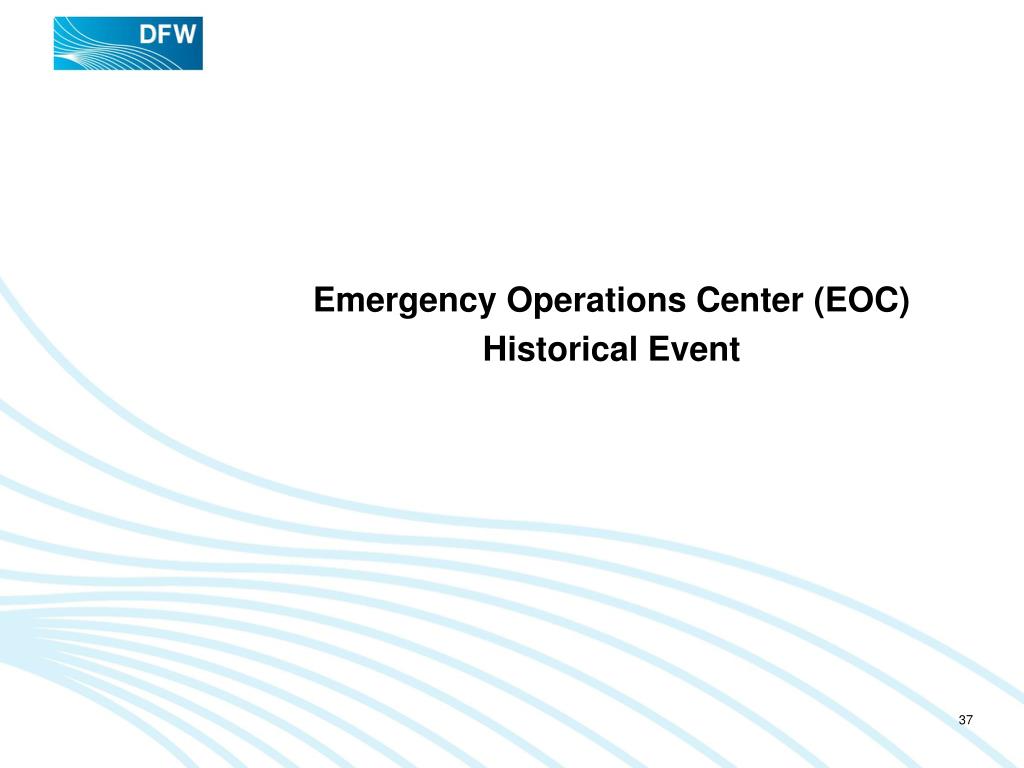 DFW

Emergency Operations Center (EOC)
Historical Event

37